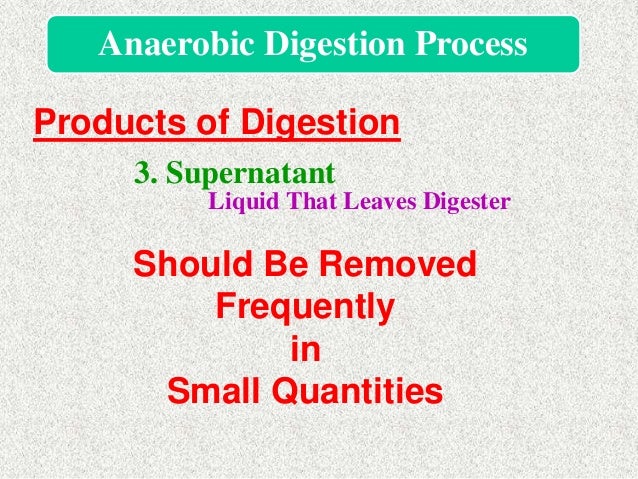 Anaerobic Digestion Process

Products of Digestion

3. Supernatant

Liquid That Leaves Digester

Should Be Removed
Frequently
in
Small Quantities